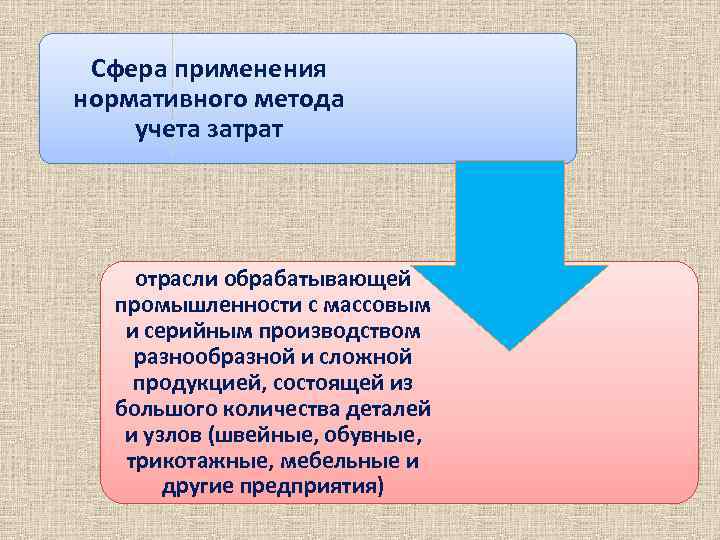 Сфера применения нормативного метода учета затрат

отрасли обрабатывающей промышленности с массовым и серийным производством разнообразной и сложной продукцией, состоящей из большого количества деталей и узлов (швейные, обувные, трикотажные, мебельные и другие предприятия)